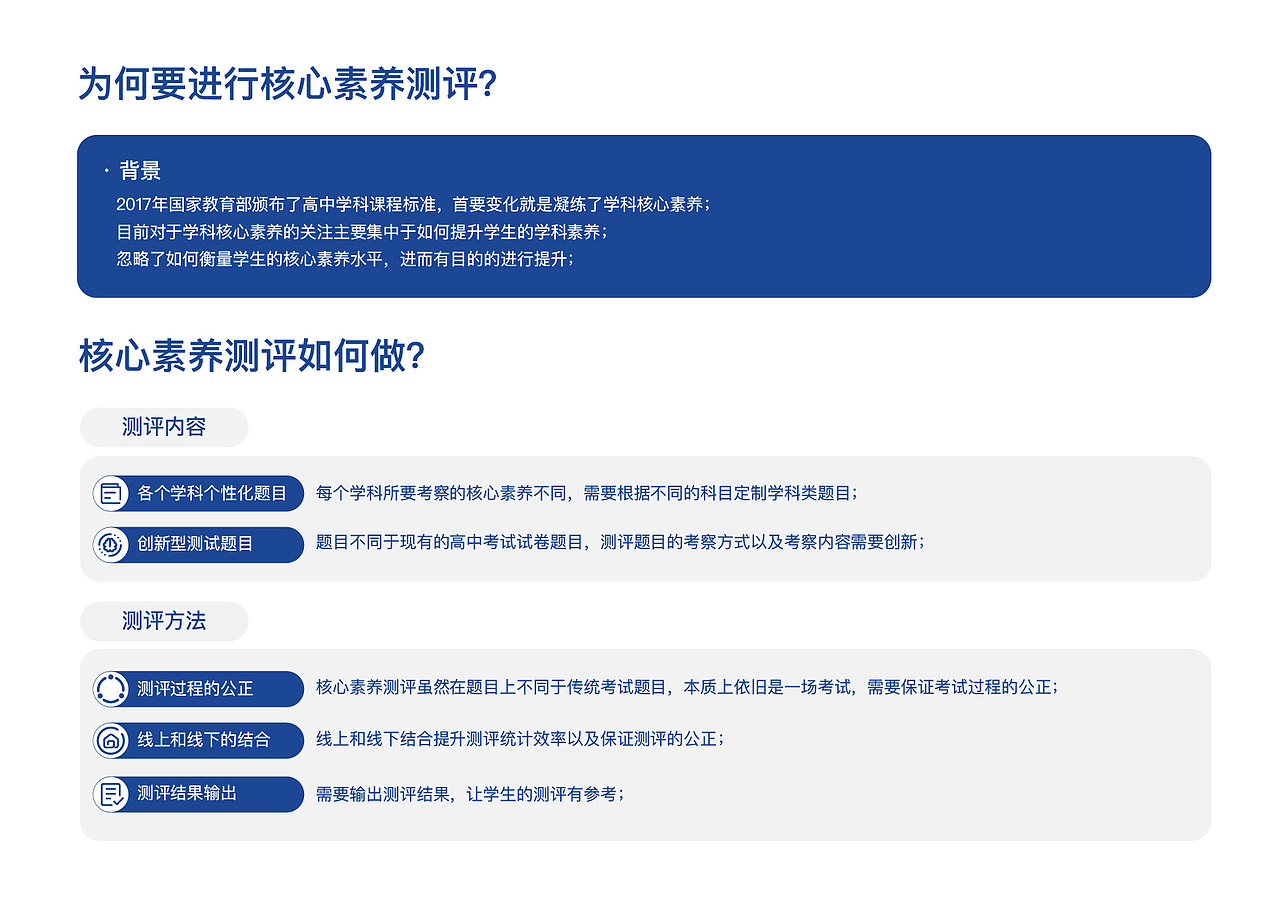 为何要进行核心素养测评?

· 背景

2017年国家教育部颁布了高中学科课程标准，首要变化就是凝练了学科核心素养；
目前对于学科核心素养的关注主要集中于如何提升学生的学科素养；
忽略了如何衡量学生的核心素养水平，进而有目的的进行提升；

核心素养测评如何做?

测评内容

各个学科个性化题目 每个学科所要考察的核心素养不同，需要根据不同的科目定制学科类题目；

创新型测试题目 题目不同于现有的高中考试试卷题目，测评题目的考察方式以及考察内容需要创新；

测评方法

测评过程的公正 核心素养测评虽然在题目上不同于传统考试题目，本质上依旧是一场考试，需要保证考试过程的公正；

线上和线下的结合 线上和线下结合提升测评统计效率以及保证测评的公正；

测评结果输出 需要输出测评结果，让学生的测评有参考；